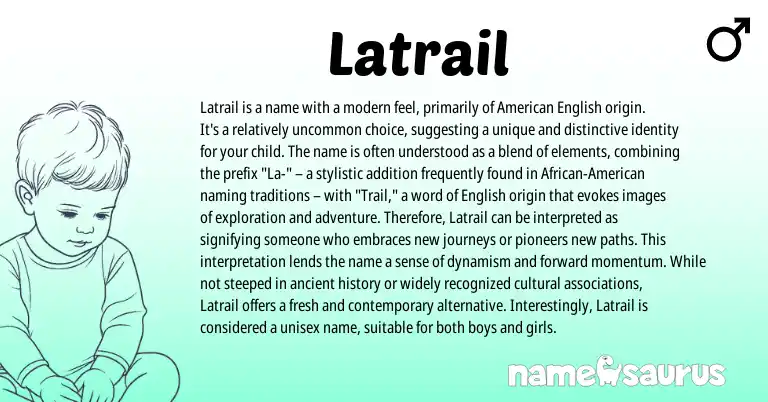 Latrail

♂

Latrail is a name with a modern feel, primarily of American English origin. It's a relatively uncommon choice, suggesting a unique and distinctive identity for your child. The name is often understood as a blend of elements, combining the prefix "La-" – a stylistic addition frequently found in African-American naming traditions – with "Trail," a word of English origin that evokes images of exploration and adventure. Therefore, Latrail can be interpreted as signifying someone who embraces new journeys or pioneers new paths. This interpretation lends the name a sense of dynamism and forward momentum. While not steeped in ancient history or widely recognized cultural associations, Latrail offers a fresh and contemporary alternative. Interestingly, Latrail is considered a unisex name, suitable for both boys and girls.

namesaurus